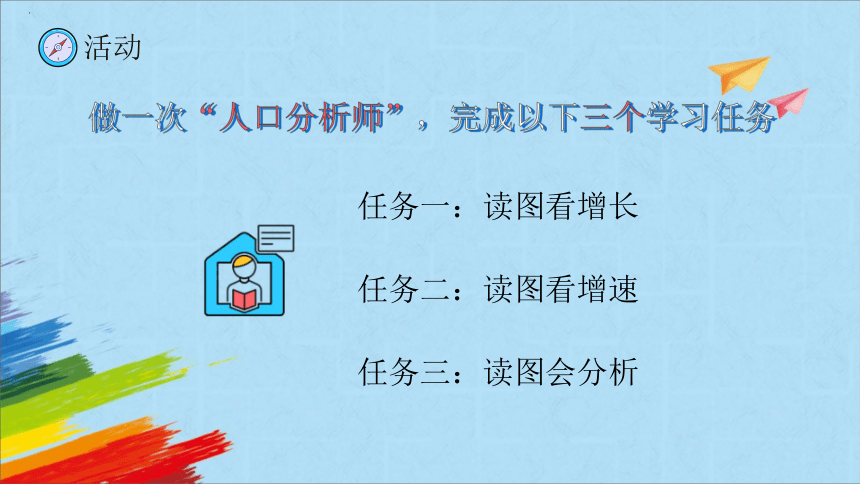 活动

做一次“人口分析师”，完成以下三个学习任务

任务一：读图看增长

任务二：读图看增速

任务三：读图会分析